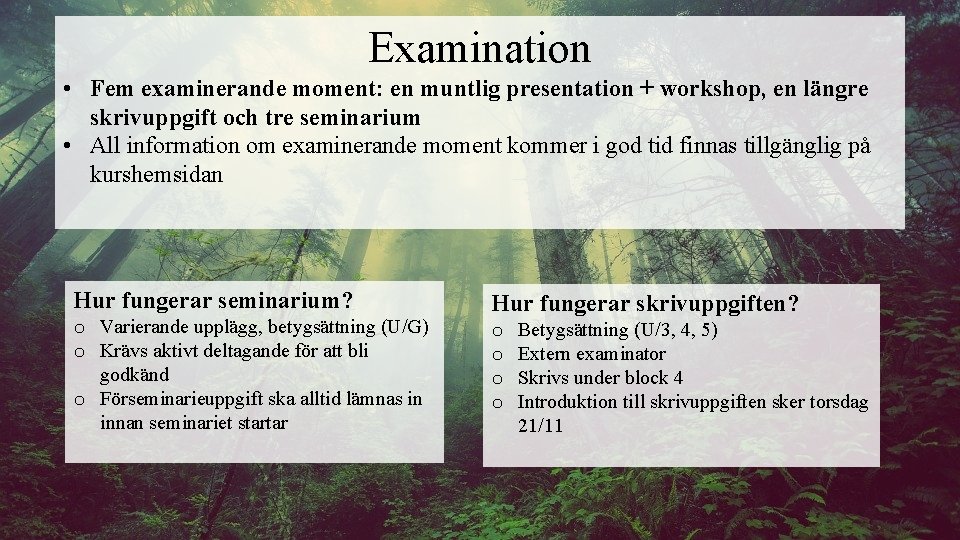 Examination

• Fem examinerande moment: en muntlig presentation + workshop, en längre skrivuppgift och tre seminarium
• All information om examinerande moment kommer i god tid finnas tillgänglig på kurshemsidan

Hur fungerar seminarium?
o Varierande upplägg, betygsättning (U/G)
o Krävs aktivt deltagande för att bli godkänd
o Förseminarieuppgift ska alltid lämnas in innan seminariet startar

Hur fungerar skrivuppgiften?
o Betygsättning (U/3, 4, 5)
o Extern examinator
o Skrivs under block 4
o Introduktion till skrivuppgiften sker torsdag 21/11